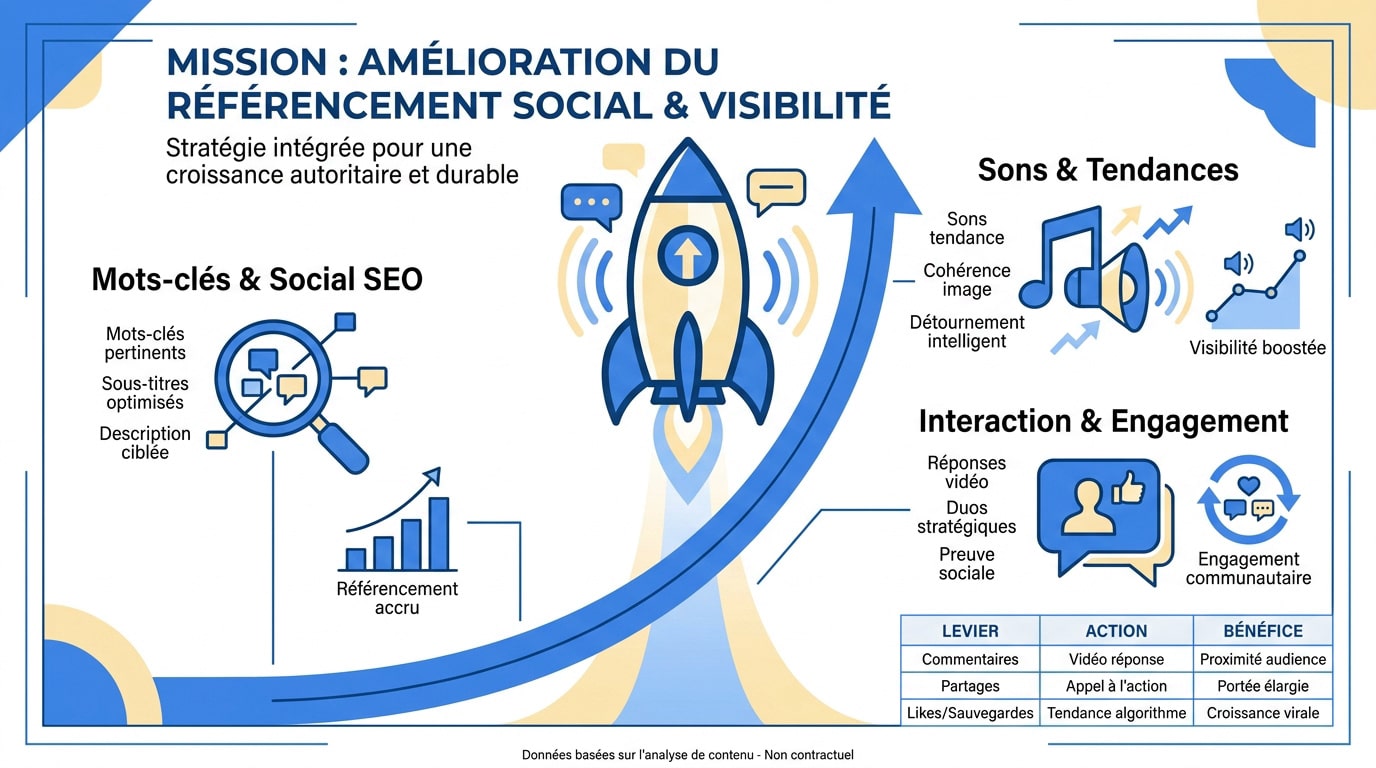 MISSION : AMÉLIORATION DU RÉFÉRENCEMENT SOCIAL & VISIBILITÉ

Stratégie intégrée pour une croissance autoritaire et durable

Mots-clés & Social SEO

Mots-clés pertinents

Sous-titres optimisés

Description ciblée

Référencement accru

Sons & Tendances

Sons tendance

Cohérence image

Détournement intelligent

Visibilité boostée

Interaction & Engagement

Réponses vidéo

Duos stratégiques

Preuve sociale

Engagement communautaire

| LEVIER | ACTION | BÉNÉFICE |
|---|---|---|
| Commentaires | Vidéo réponse | Proximité audience |
| Partages | Appel à l'action | Portée élargie |
| Likes/Sauvegardes | Tendance algorithme | Croissance virale |

Données basées sur l'analyse de contenu - Non contractuel